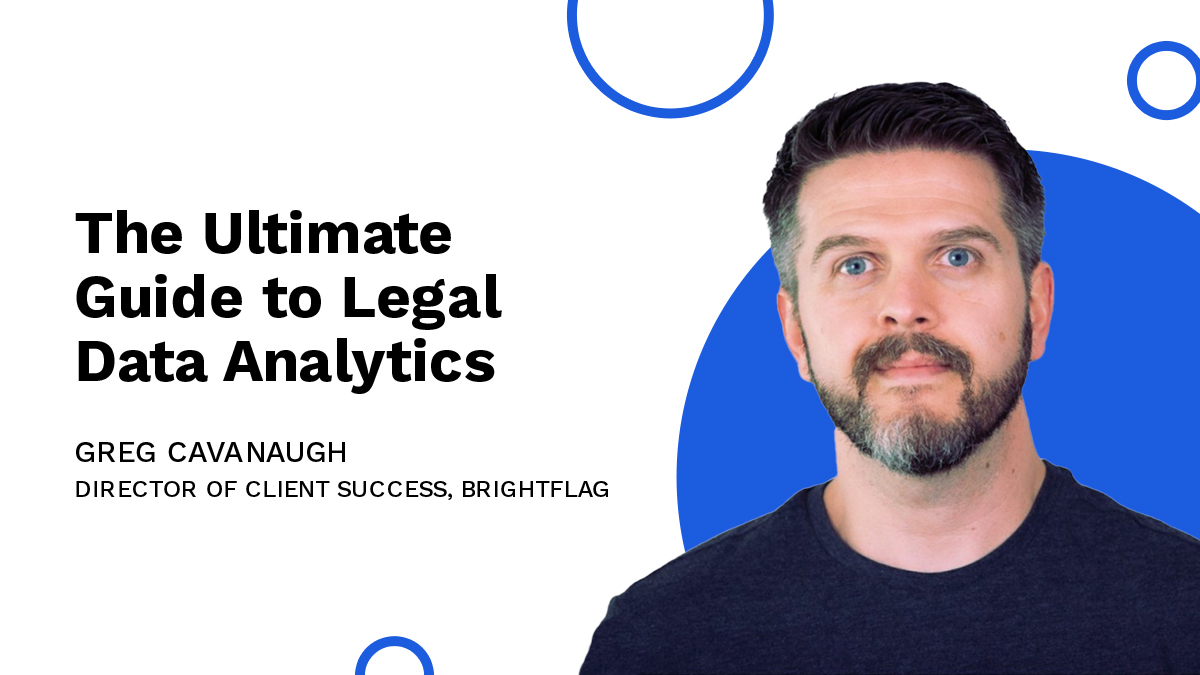 The Ultimate Guide to Legal Data Analytics

GREG CAVANAUGH
DIRECTOR OF CLIENT SUCCESS, BRIGHTFLAG